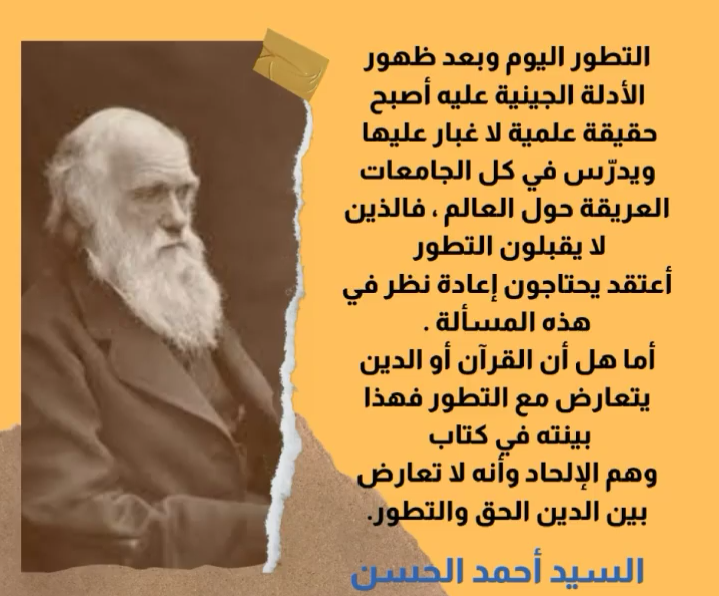 التطور اليوم وبعد ظهور الأدلة الجينية عليه أصبح حقيقة علمية لا غبار عليها ويدرّس في كل الجامعات العريقة حول العالم ، فالذين لا يقبلون التطور أعتقد يحتاجون إعادة نظر في هذه المسألة .
أما هل أن القرآن أو الدين يتعارض مع التطور فهذا بينته في كتاب وهم الإلحاد وأنه لا تعارض بين الدين الحق والتطور.

السيد أحمد الحسن